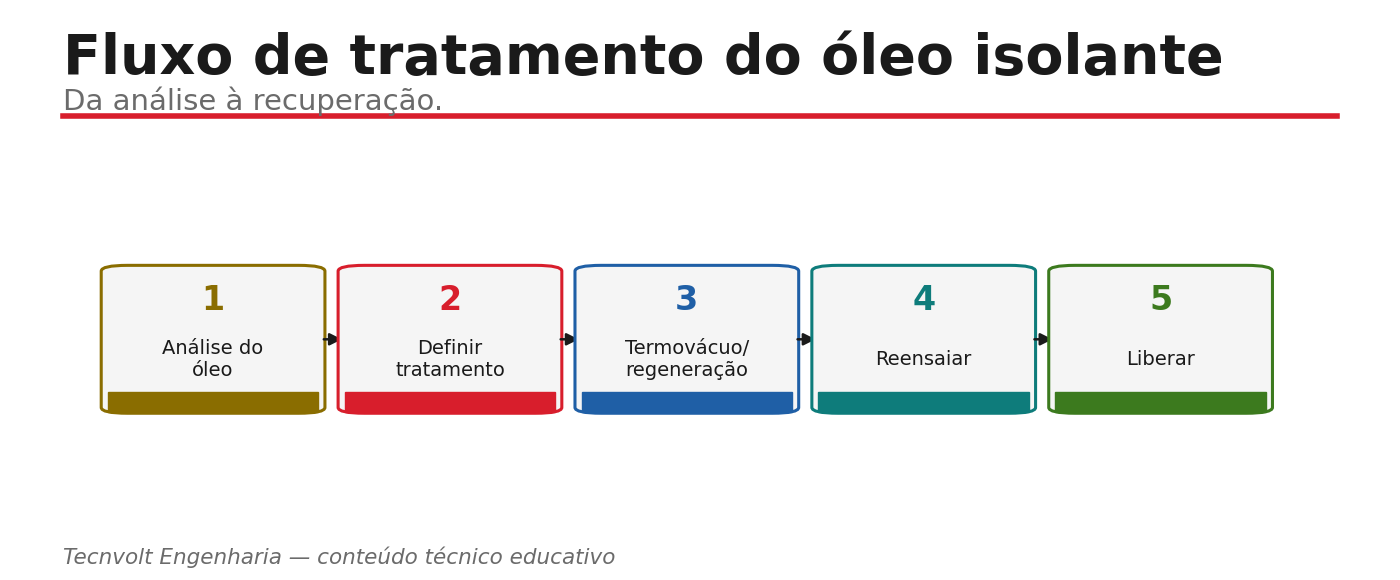 Fluxo de tratamento do óleo isolante
Da análise à recuperação.

1
Análise do óleo

2
Definir tratamento

3
Termovácuo/ regeneração

4
Reensaiar

5
Liberar

Tecnvolt Engenharia — conteúdo técnico educativo